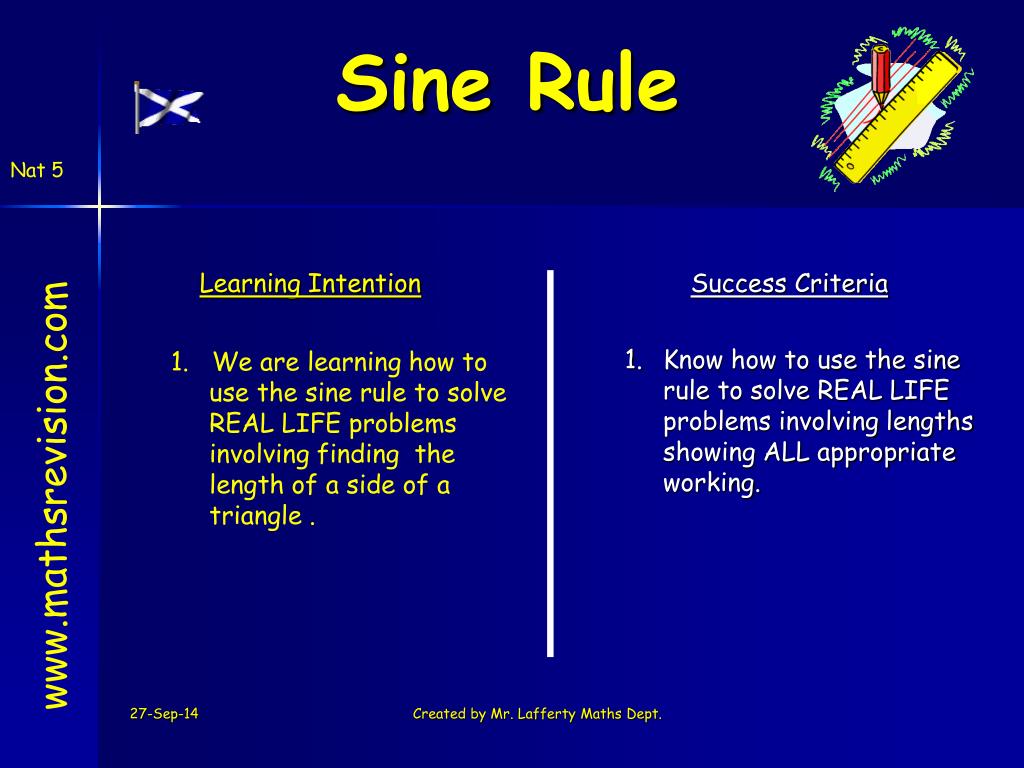 Sine Rule

Nat 5

www.mathsrevision.com

Learning Intention

1. We are learning how to use the sine rule to solve REAL LIFE problems involving finding the length of a side of a triangle .

Success Criteria

1. Know how to use the sine rule to solve REAL LIFE problems involving lengths showing ALL appropriate working.

27-Sep-14

Created by Mr. Lafferty Maths Dept.